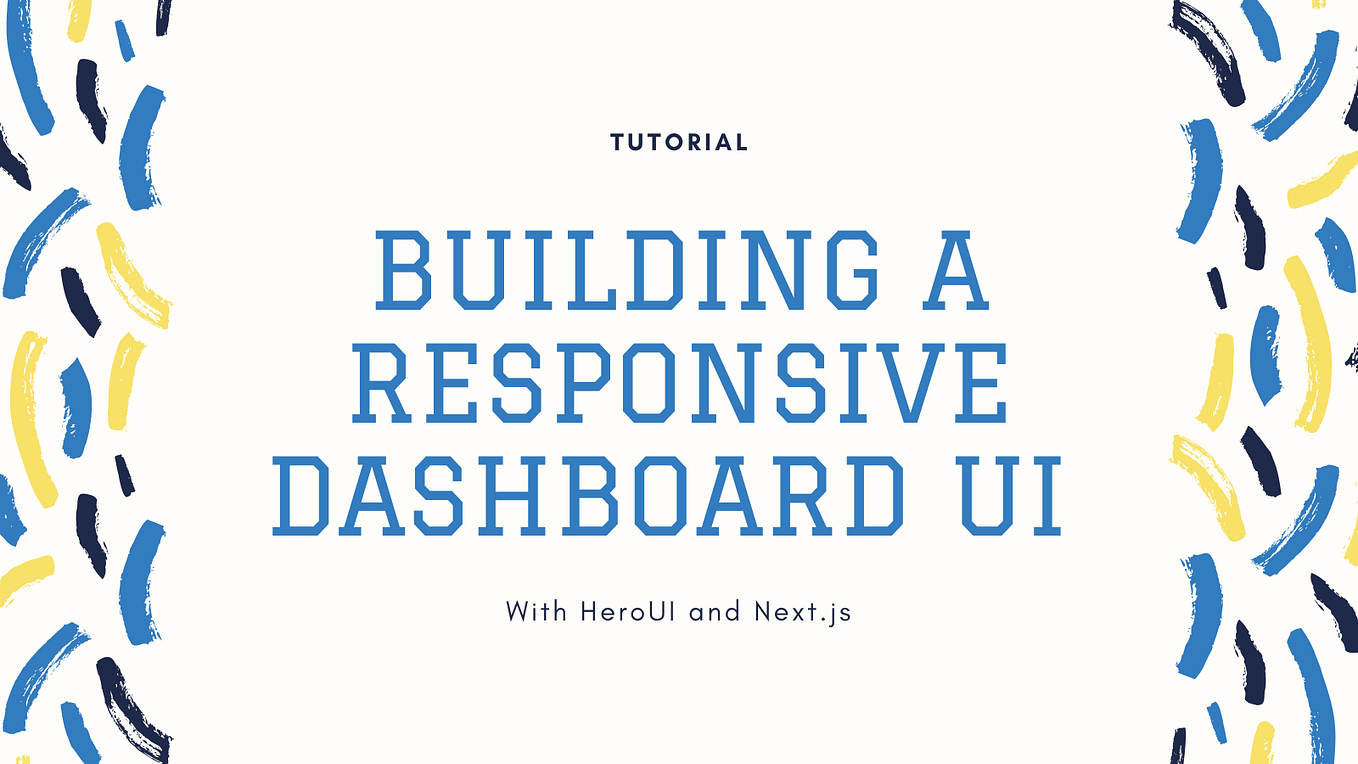 TUTORIAL

BUILDING A RESPONSIVE DASHBOARD UI

With HeroUI and Next.js